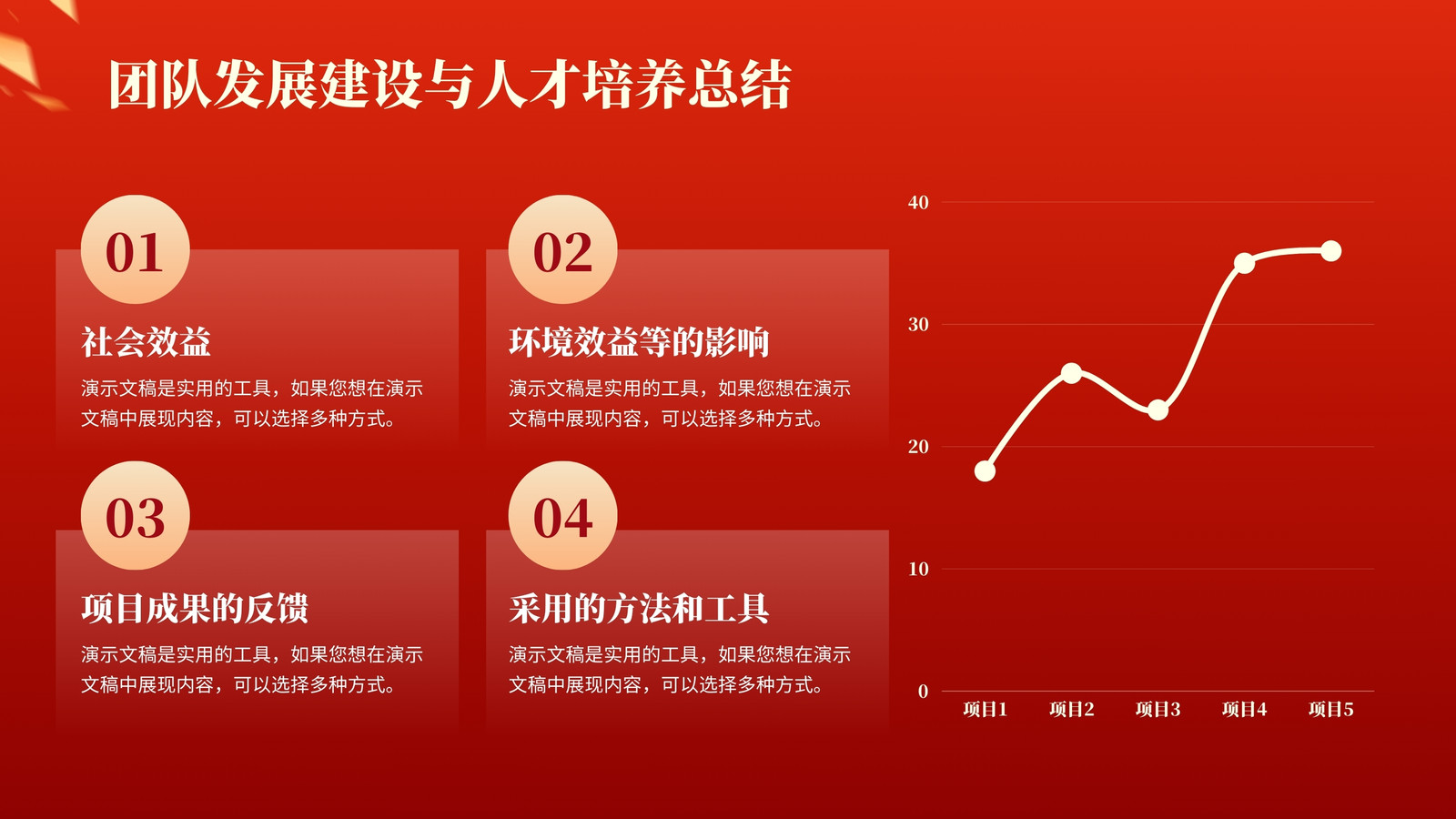 团队发展建设与人才培养总结

01

社会效益

演示文稿是实用的工具，如果您想在演示文稿中展现内容，可以选择多种方式。

02

环境效益等的影响

演示文稿是实用的工具，如果您想在演示文稿中展现内容，可以选择多种方式。

03

项目成果的反馈

演示文稿是实用的工具，如果您想在演示文稿中展现内容，可以选择多种方式。

04

采用的方法和工具

演示文稿是实用的工具，如果您想在演示文稿中展现内容，可以选择多种方式。

40
30
20
10
0
项目1 项目2 项目3 项目4 项目5